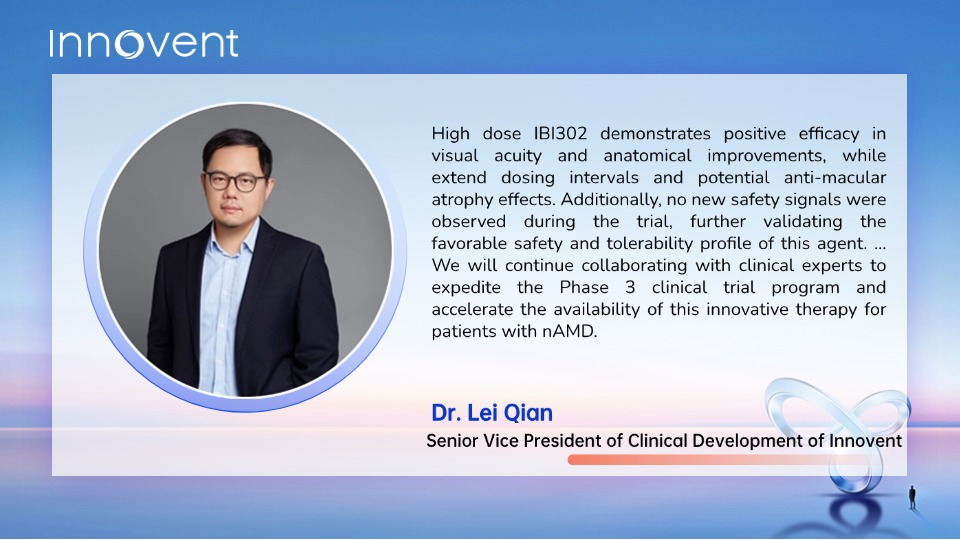 Innovent

High dose IBI302 demonstrates positive efficacy in visual acuity and anatomical improvements, while extend dosing intervals and potential anti-macular atrophy effects. Additionally, no new safety signals were observed during the trial, further validating the favorable safety and tolerability profile of this agent. ... We will continue collaborating with clinical experts to expedite the Phase 3 clinical trial program and accelerate the availability of this innovative therapy for patients with nAMD.

Dr. Lei Qian
Senior Vice President of Clinical Development of Innovent